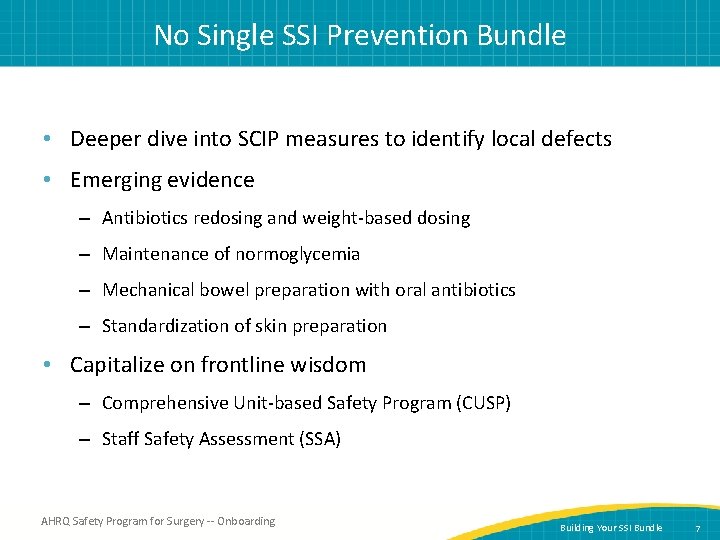 No Single SSI Prevention Bundle

• Deeper dive into SCIP measures to identify local defects

• Emerging evidence

– Antibiotics redosing and weight-based dosing

– Maintenance of normoglycemia

– Mechanical bowel preparation with oral antibiotics

– Standardization of skin preparation

• Capitalize on frontline wisdom

– Comprehensive Unit-based Safety Program (CUSP)

– Staff Safety Assessment (SSA)

AHRQ Safety Program for Surgery -- Onboarding

Building Your SSI Bundle 7